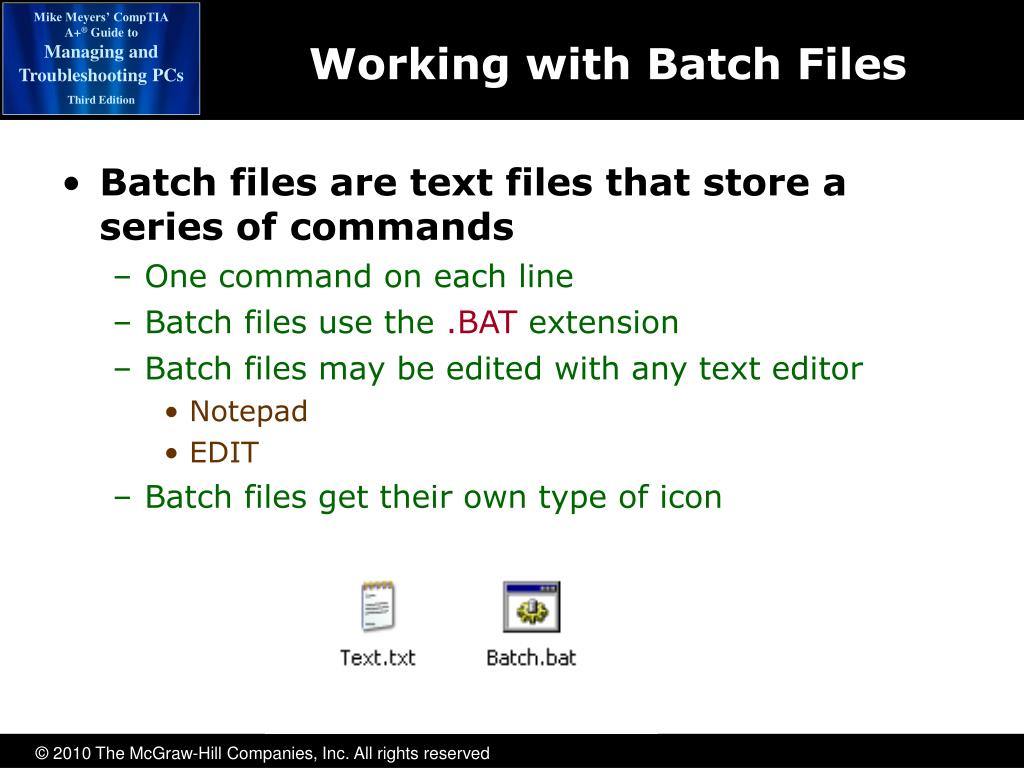 Mike Meyers' CompTIA A+® Guide to Managing and Troubleshooting PCs Third Edition

Working with Batch Files

• Batch files are text files that store a series of commands
– One command on each line
– Batch files use the .BAT extension
– Batch files may be edited with any text editor
• Notepad
• EDIT
– Batch files get their own type of icon

Text.txt

Batch.bat

© 2010 The McGraw-Hill Companies, Inc. All rights reserved